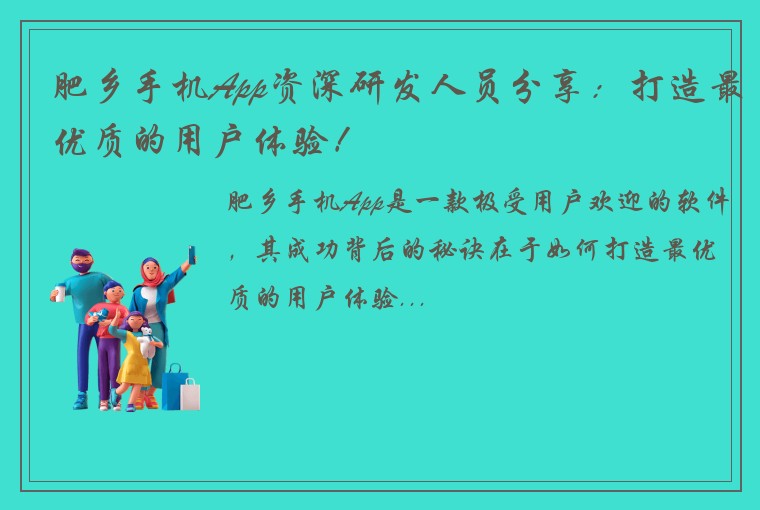 肥乡手机App资深研发人员分享：打造最优质的用户体验！

肥乡手机App是一款极受用户欢迎的软件，其成功背后的秘诀在于如何打造最优质的用户体验...